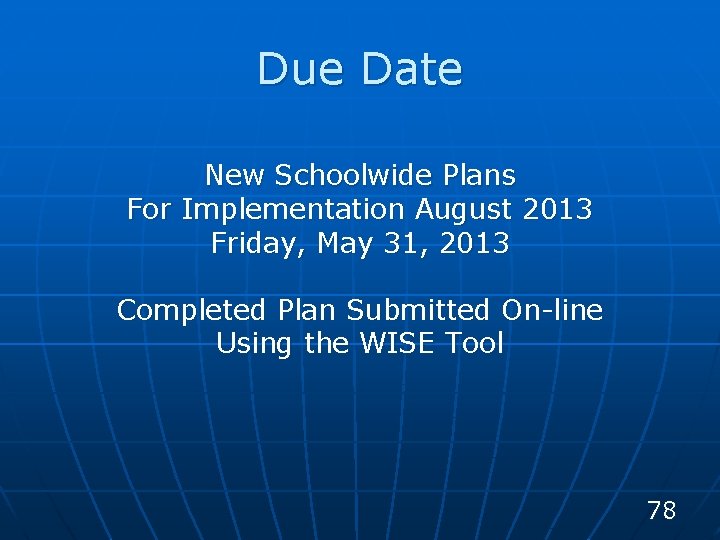 Due Date

New Schoolwide Plans
For Implementation August 2013
Friday, May 31, 2013

Completed Plan Submitted On-line
Using the WISE Tool

78